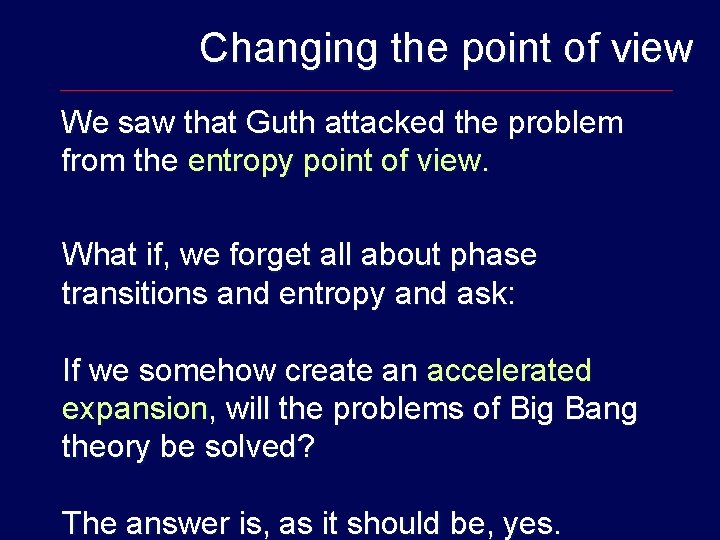 Changing the point of view

We saw that Guth attacked the problem from the entropy point of view.

What if, we forget all about phase transitions and entropy and ask:

If we somehow create an accelerated expansion, will the problems of Big Bang theory be solved?

The answer is, as it should be, yes.